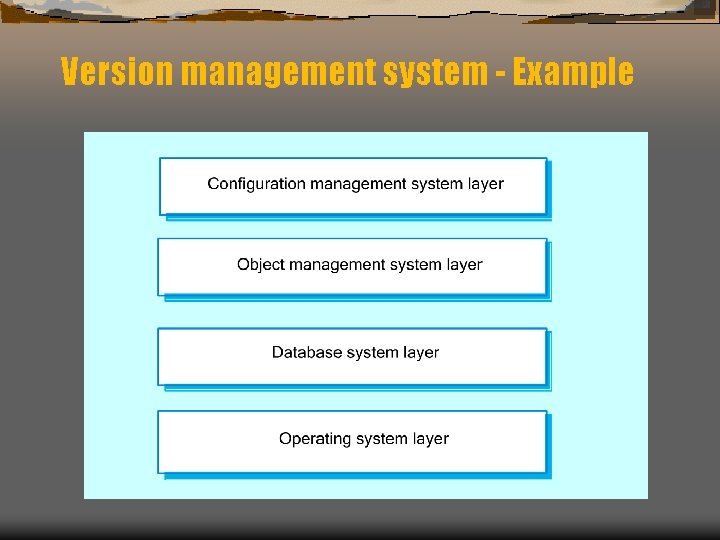 Version management system - Example

Configuration management system layer

Object management system layer

Database system layer

Operating system layer